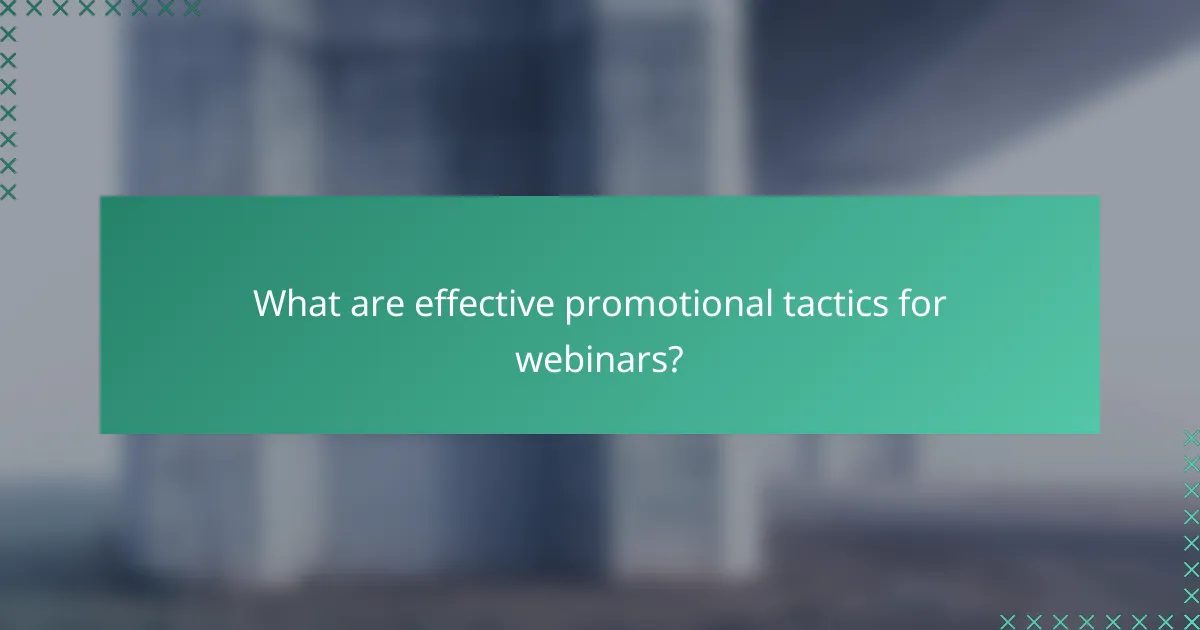 What are effective promotional tactics for webinars?